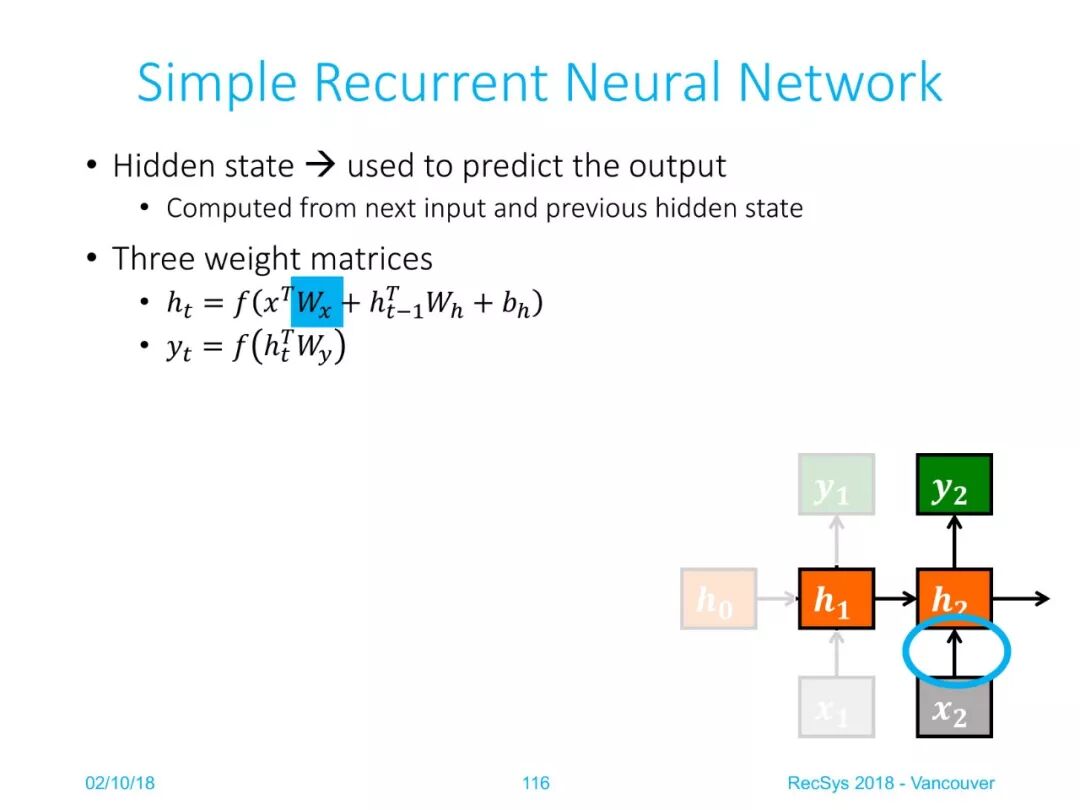 Simple Recurrent Neural Network

• Hidden state → used to predict the output
 • Computed from next input and previous hidden state

• Three weight matrices
 • $h_t = f(x^T W_x + h_{t-1}^T W_h + b_h)$
 • $y_t = f(h_t^T W_y)$

$y_1$ $y_2$

$h_0$ $h_1$ $h_2$

$x_1$ $x_2$

02/10/18 116 RecSys 2018 - Vancouver